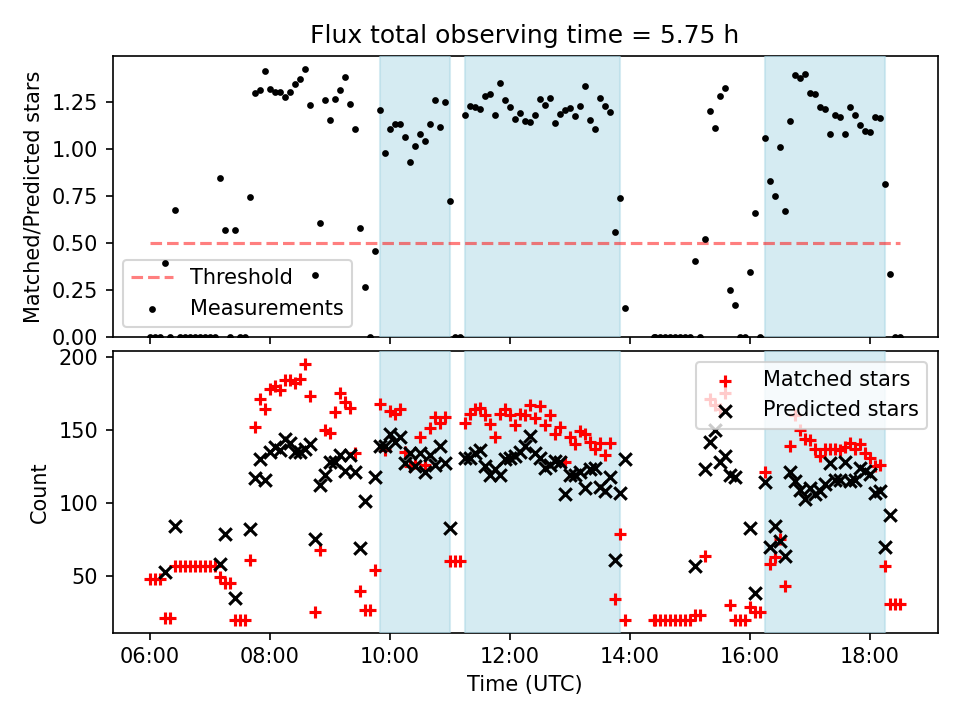 Flux total observing time = 5.75 h

Matched/Predicted stars

1.25
1.00
0.75
0.50
0.25
0.00

Threshold
Measurements

Count

200
150
100
50

Matched stars
Predicted stars

06:00 08:00 10:00 12:00 14:00 16:00 18:00

Time (UTC)